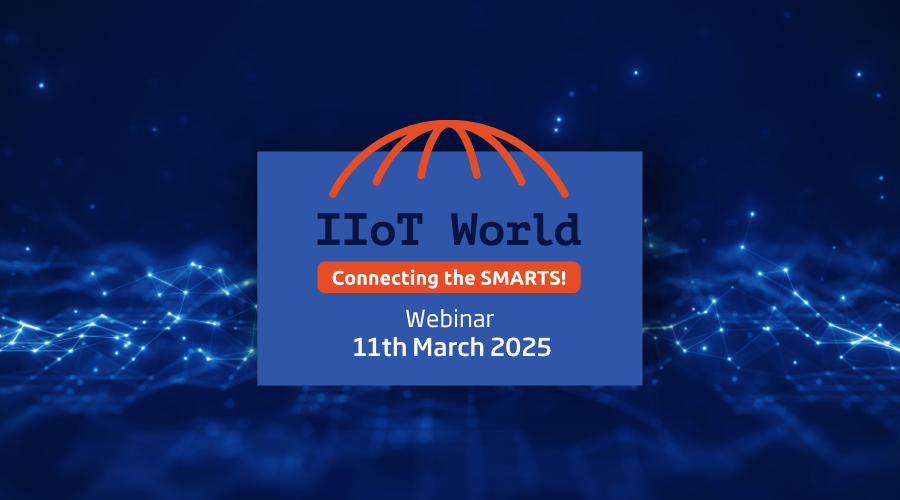 IIoT World

Connecting the SMARTS!

Webinar
11th March 2025